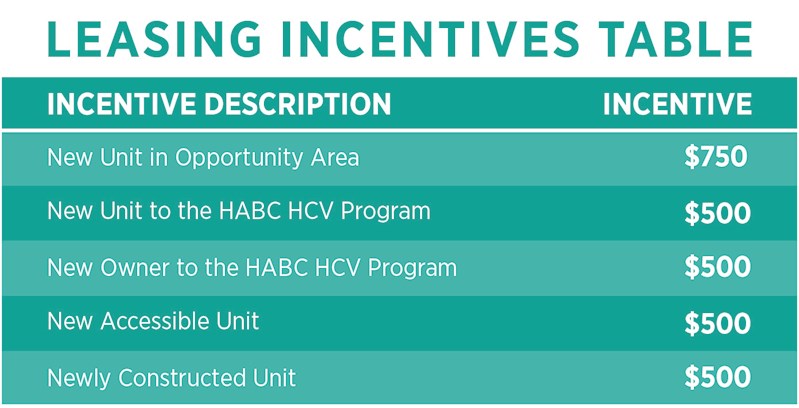 LEASING INCENTIVES TABLE

| INCENTIVE DESCRIPTION | INCENTIVE |
|---|---|
| New Unit in Opportunity Area | \$750 |
| New Unit to the HABC HCV Program | \$500 |
| New Owner to the HABC HCV Program | \$500 |
| New Accessible Unit | \$500 |
| Newly Constructed Unit | \$500 |